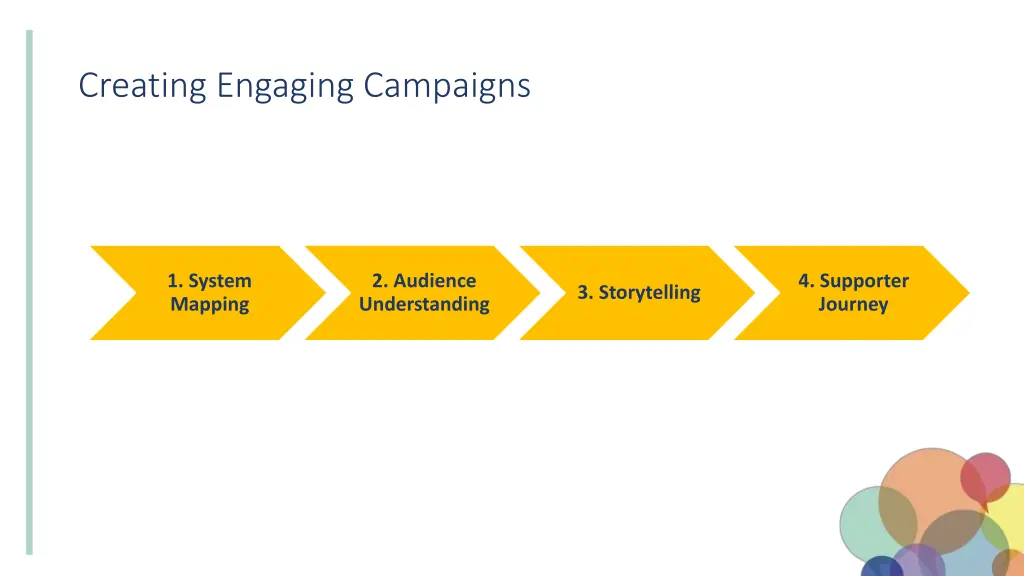 Creating Engaging Campaigns

1. System Mapping

2. Audience Understanding

3. Storytelling

4. Supporter Journey